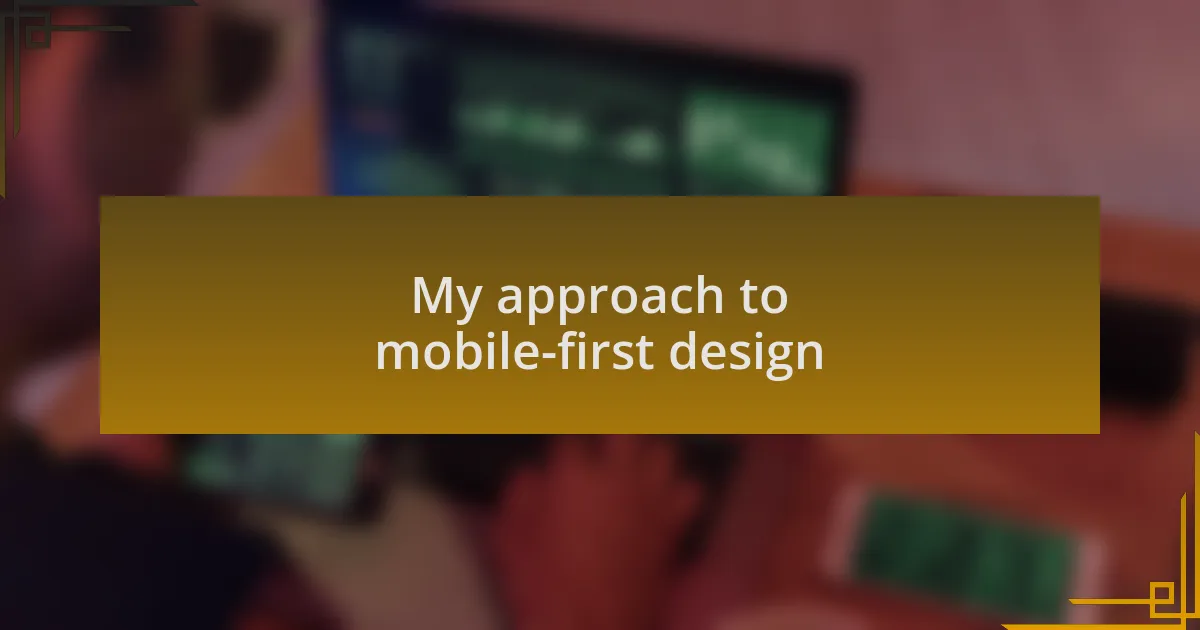 My approach to mobile-first design